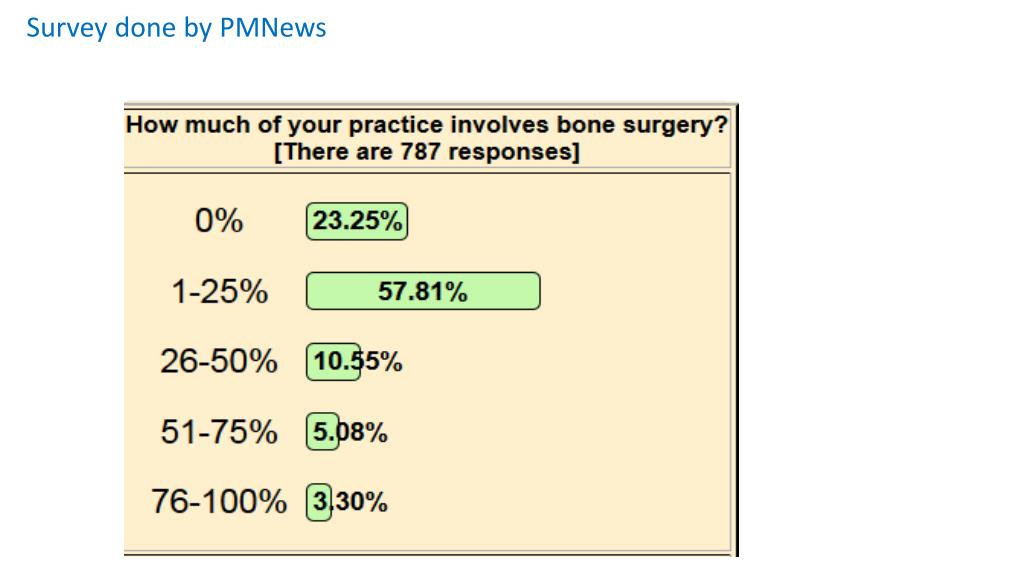 Survey done by PMNews

How much of your practice involves bone surgery?
[There are 787 responses]

0% 23.25%

1-25% 57.81%

26-50% 10.55%

51-75% 5.08%

76-100% 3.30%